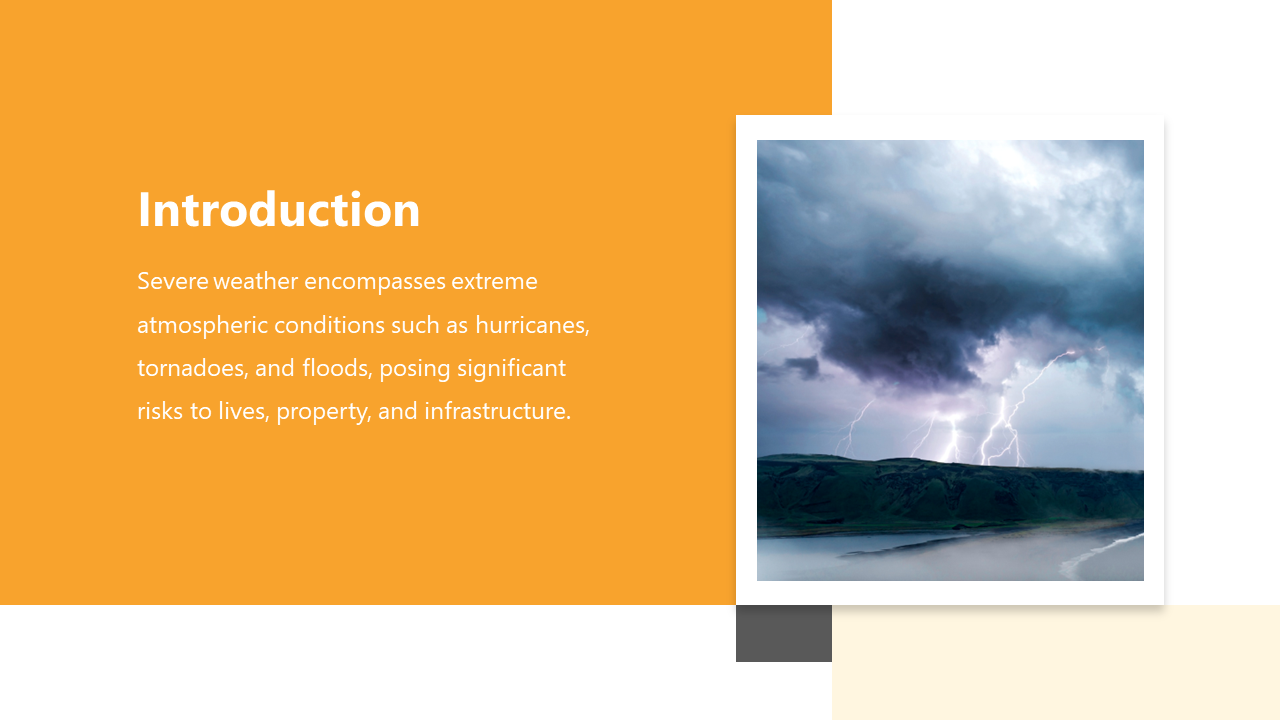 Introduction

Severe weather encompasses extreme atmospheric conditions such as hurricanes, tornadoes, and floods, posing significant risks to lives, property, and infrastructure.